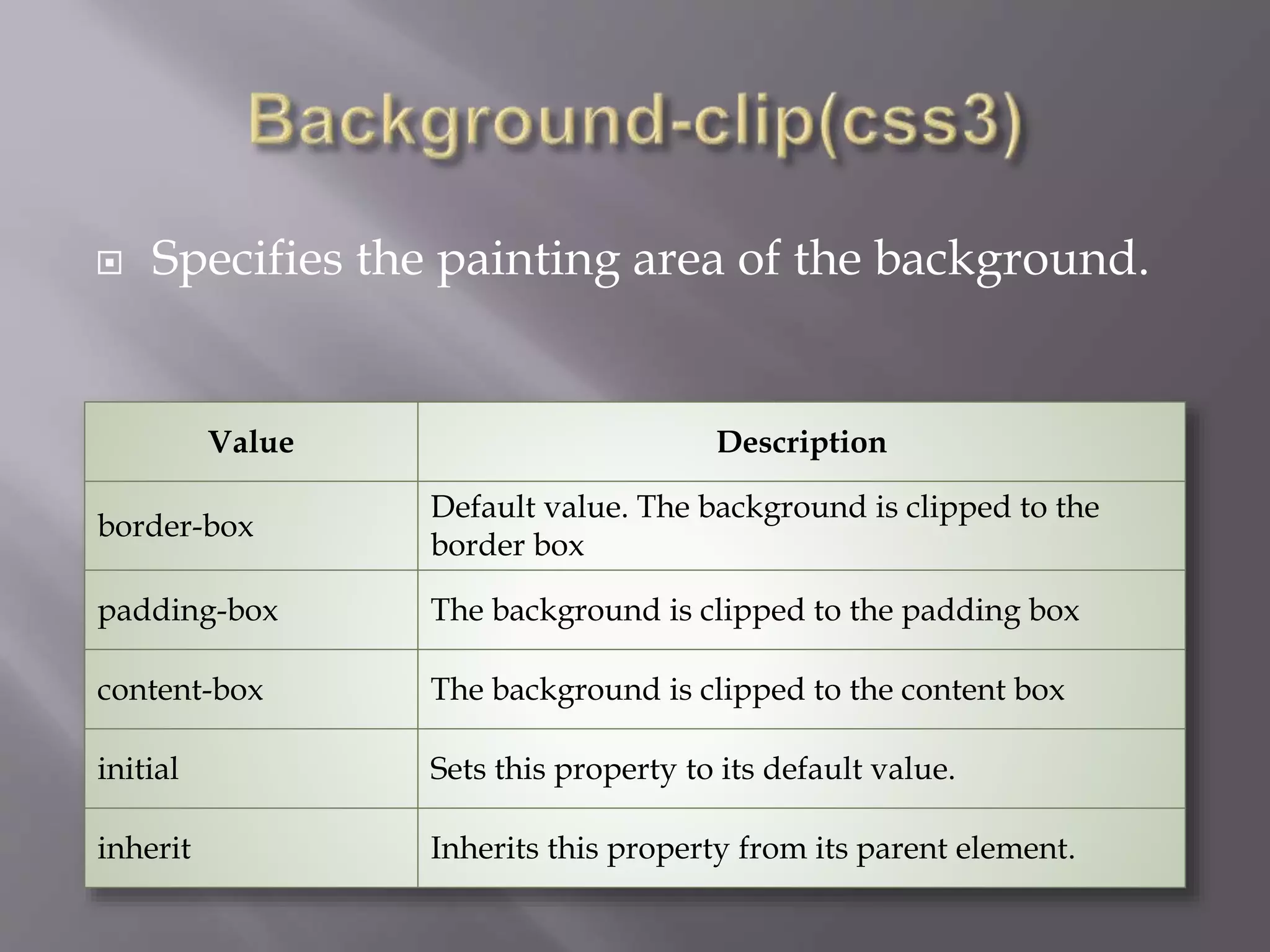 Background-clip(css3)

Specifies the painting area of the background.

| Value | Description |
|---|---|
| border-box | Default value. The background is clipped to the border box |
| padding-box | The background is clipped to the padding box |
| content-box | The background is clipped to the content box |
| initial | Sets this property to its default value. |
| inherit | Inherits this property from its parent element. |